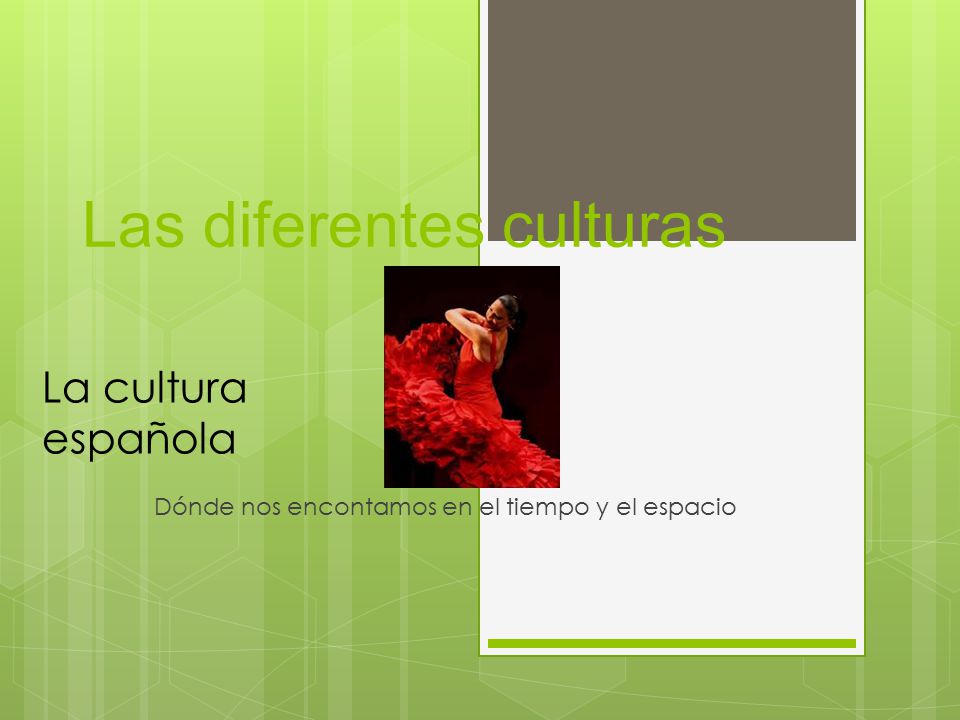 Las diferentes culturas

La cultura española

Dónde nos encontamos en el tiempo y el espacio